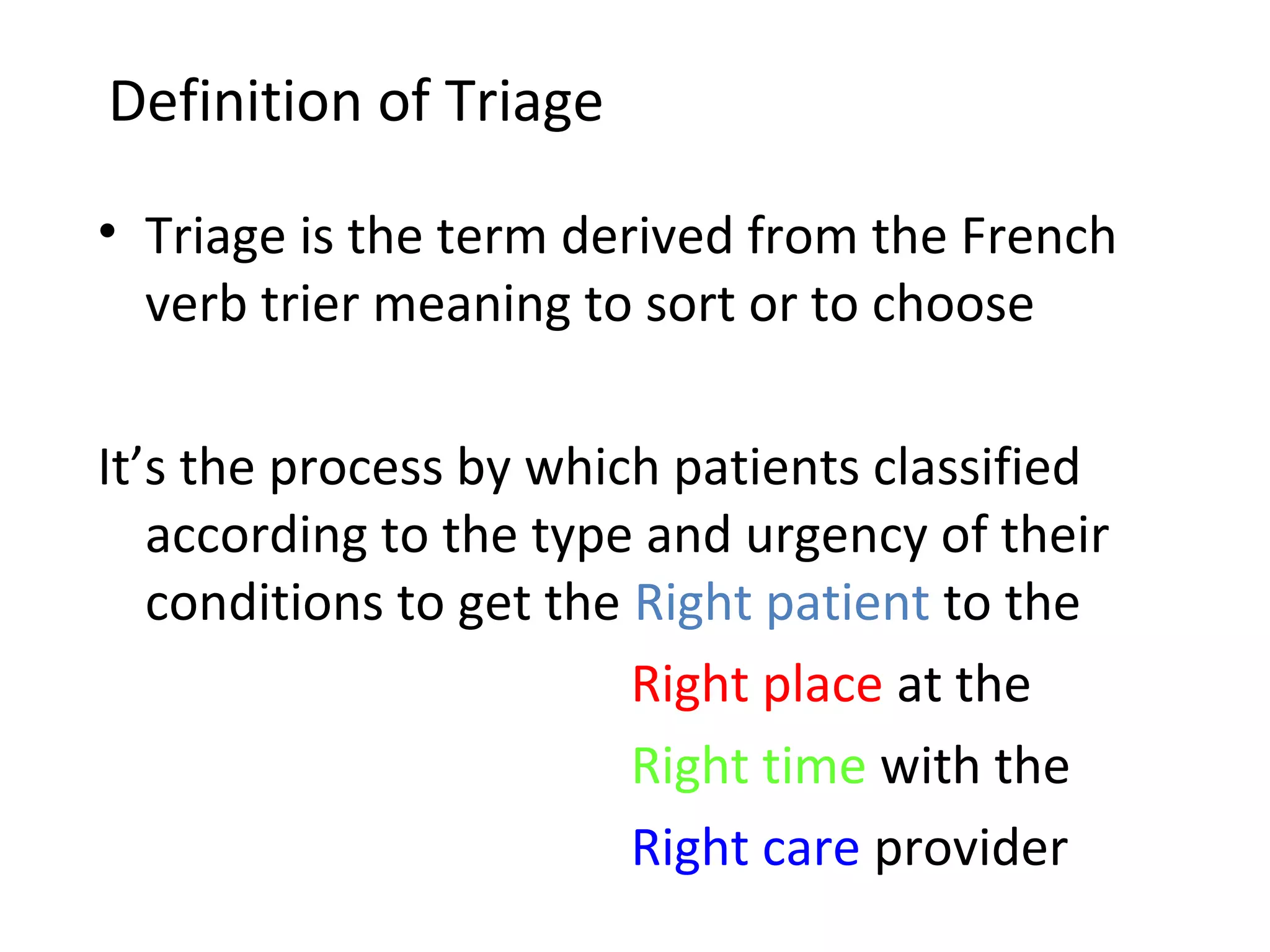 Definition of Triage

• Triage is the term derived from the French verb trier meaning to sort or to choose

It’s the process by which patients classified according to the type and urgency of their conditions to get the Right patient to the

Right place at the

Right time with the

Right care provider